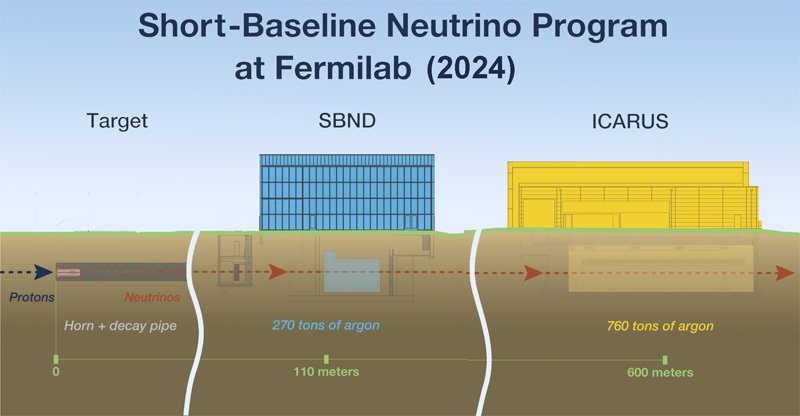 Short-Baseline Neutrino Program at Fermilab (2024)

Target

SBND

ICARUS

Protons

Neutrinos

Horn + decay pipe

270 tons of argon

760 tons of argon

0

110 meters

600 meters